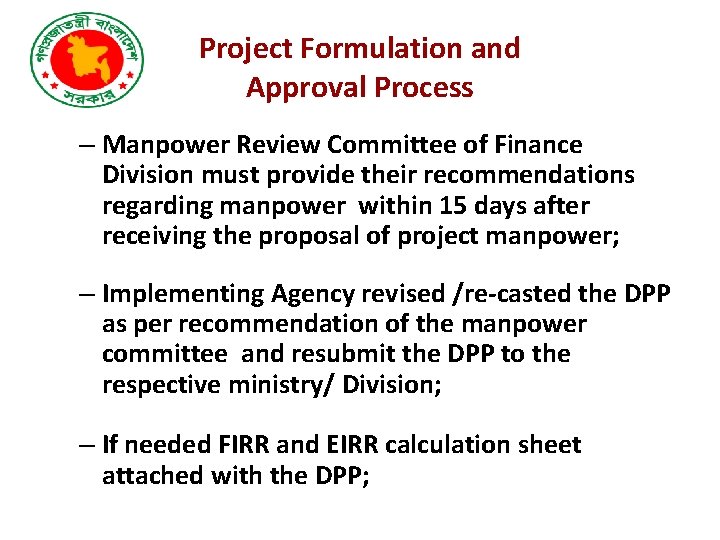 গণপ্রজাতন্ত্রী বাংলাদেশ
সরকার

Project Formulation and Approval Process

– Manpower Review Committee of Finance Division must provide their recommendations regarding manpower within 15 days after receiving the proposal of project manpower;

– Implementing Agency revised /re-casted the DPP as per recommendation of the manpower committee and resubmit the DPP to the respective ministry/ Division;

– If needed FIRR and EIRR calculation sheet attached with the DPP;